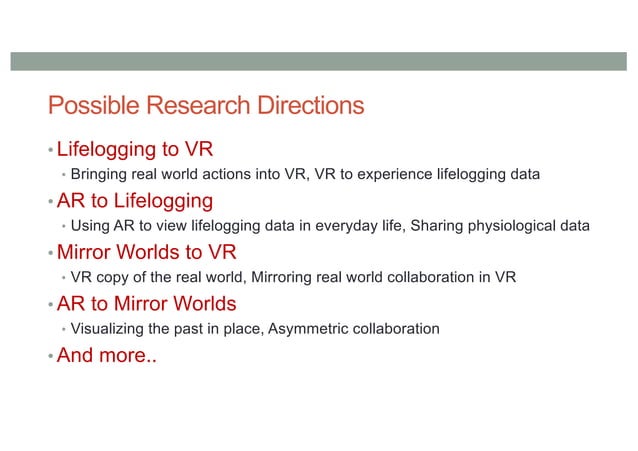 Possible Research Directions

• Lifelogging to VR
  • Bringing real world actions into VR, VR to experience lifelogging data
• AR to Lifelogging
  • Using AR to view lifelogging data in everyday life, Sharing physiological data
• Mirror Worlds to VR
  • VR copy of the real world, Mirroring real world collaboration in VR
• AR to Mirror Worlds
  • Visualizing the past in place, Asymmetric collaboration
• And more..